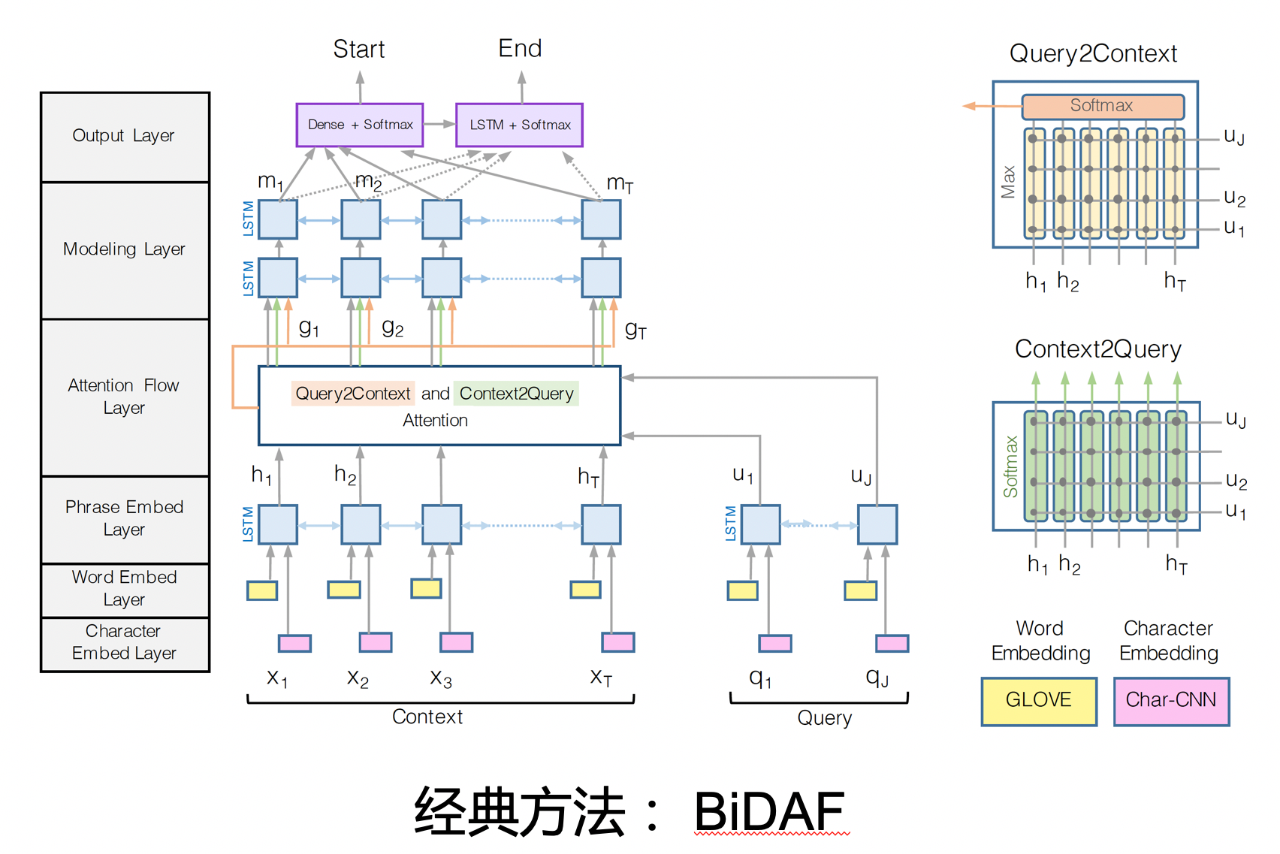 Output Layer

Modeling Layer

Attention Flow Layer

Phrase Embed Layer

Word Embed Layer

Character Embed Layer

Start

End

Dense + Softmax

LSTM + Softmax

$m_1$ $m_2$ $m_T$

LSTM

LSTM

$g_1$ $g_2$ $g_T$

Query2Context and Context2Query Attention

$h_1$ $h_2$ $h_T$

$u_1$ $u_J$

LSTM

LSTM

$x_1$ $x_2$ $x_3$ $x_T$

$q_1$ $q_J$

Context

Query

Query2Context

Softmax

Max

$u_J$

$u_2$

$u_1$

$h_1$ $h_2$ $h_T$

Context2Query

Softmax

$u_J$

$u_2$

$u_1$

$h_1$ $h_2$ $h_T$

Word Embedding

Character Embedding

GLOVE

Char-CNN

经典方法： BiDAF